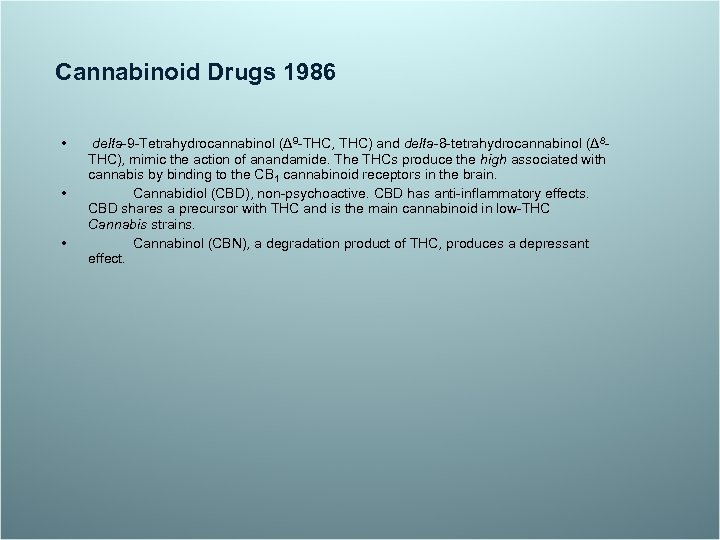 Cannabinoid Drugs 1986

• delta-9-Tetrahydrocannabinol ($\Delta^9$-THC, THC) and delta-8-tetrahydrocannabinol ($\Delta^8$-THC), mimic the action of anandamide. The THCs produce the high associated with cannabis by binding to the $CB_1$ cannabinoid receptors in the brain.

• Cannabidiol (CBD), non-psychoactive. CBD has anti-inflammatory effects. CBD shares a precursor with THC and is the main cannabinoid in low-THC Cannabis strains.

• Cannabinol (CBN), a degradation product of THC, produces a depressant effect.